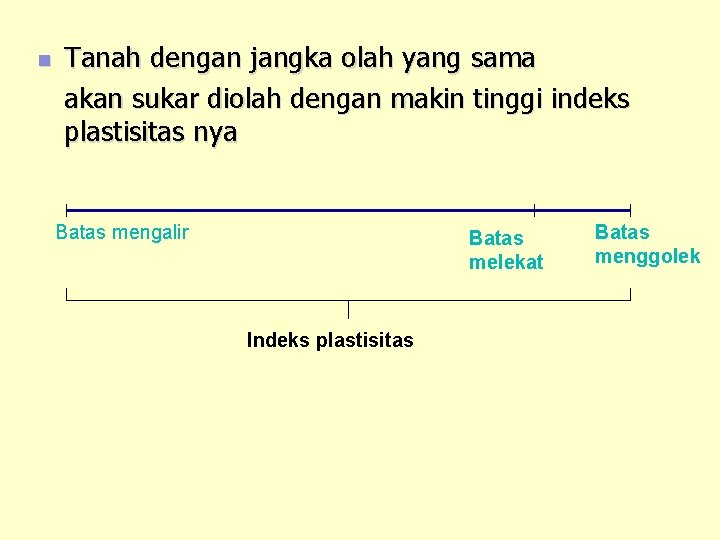 Tanah dengan jangka olah yang sama

akan sukar diolah dengan makin tinggi indeks plastisitas nya

Batas mengalir

Batas melekat

Batas menggolek

Indeks plastisitas